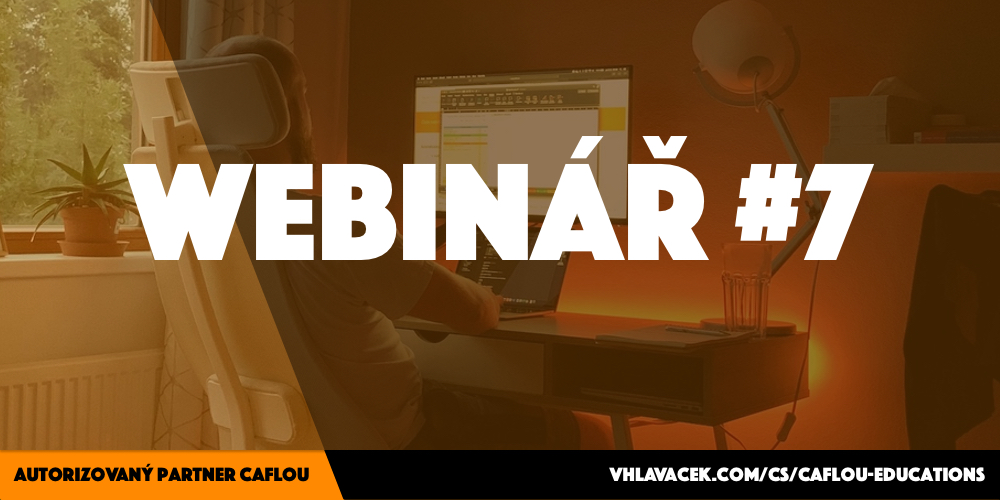 WEBINÁŘ #7

AUTORIZOVANÝ PARTNER CAFLOU

VHLAVACEK.COM/CS/CAFLOU-EDUCATIONS